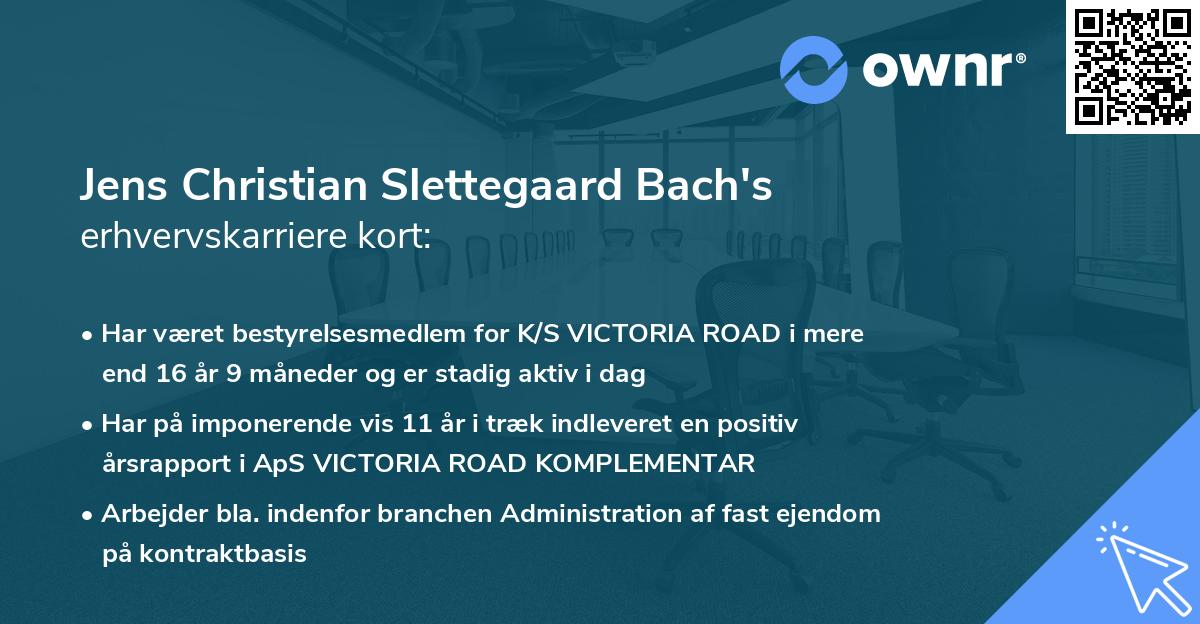 ownr®

Jens Christian Slettegaard Bach's
erhvervskarriere kort:

• Har været bestyrelsesmedlem for K/S VICTORIA ROAD i mere end 16 år 9 måneder og er stadig aktiv i dag

• Har på imponerende vis 11 år i træk indleveret en positiv årsrapport i ApS VICTORIA ROAD KOMPLEMENTAR

• Arbejder bla. indenfor branchen Administration af fast ejendom på kontraktbasis